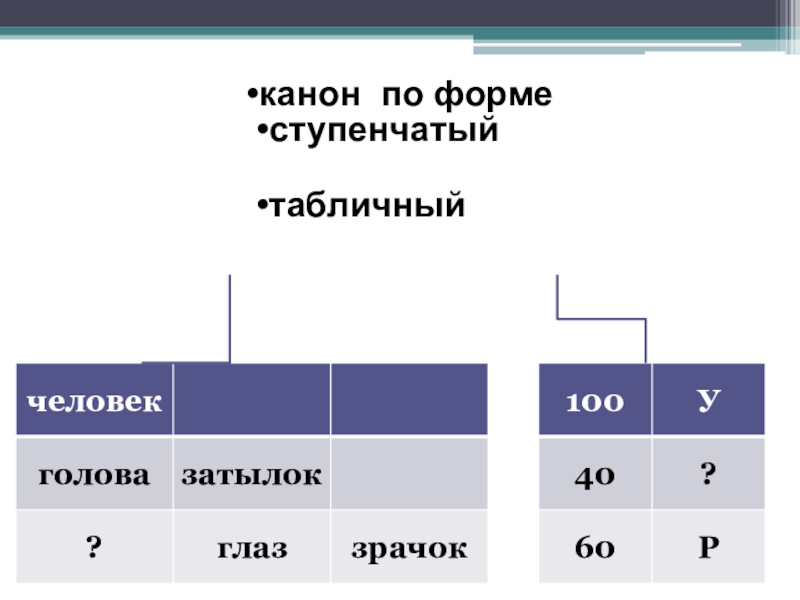 •канон по форме
•ступенчатый

•табличный

| человек | | |
|---|---|---|
| голова | затылок | |
| ? | глаз | зрачок |

| 100 | У |
|---|---|
| 40 | ? |
| 60 | Р |